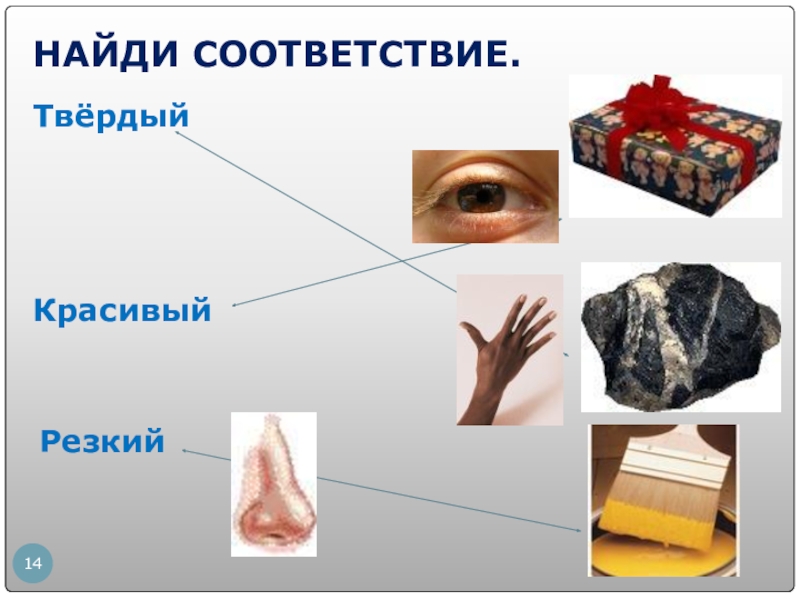 НАЙДИ СООТВЕТСТВИЕ.

Твёрдый

Красивый

Резкий

14